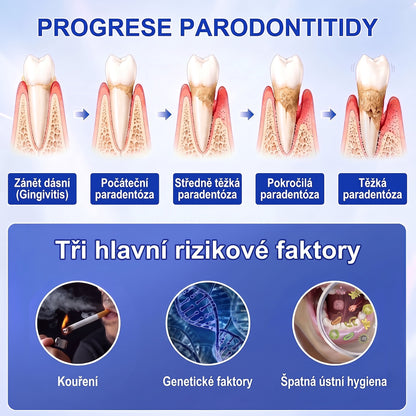 PROGRESE PARODONTITIDY

Zánět dásní (Gingivitis)

Počáteční paradentóza

Středně těžká paradentóza

Pokročilá paradentóza

Těžká paradentóza

Tři hlavní rizikové faktory

Kouření

Genetické faktory

Špatná ústní hygiena